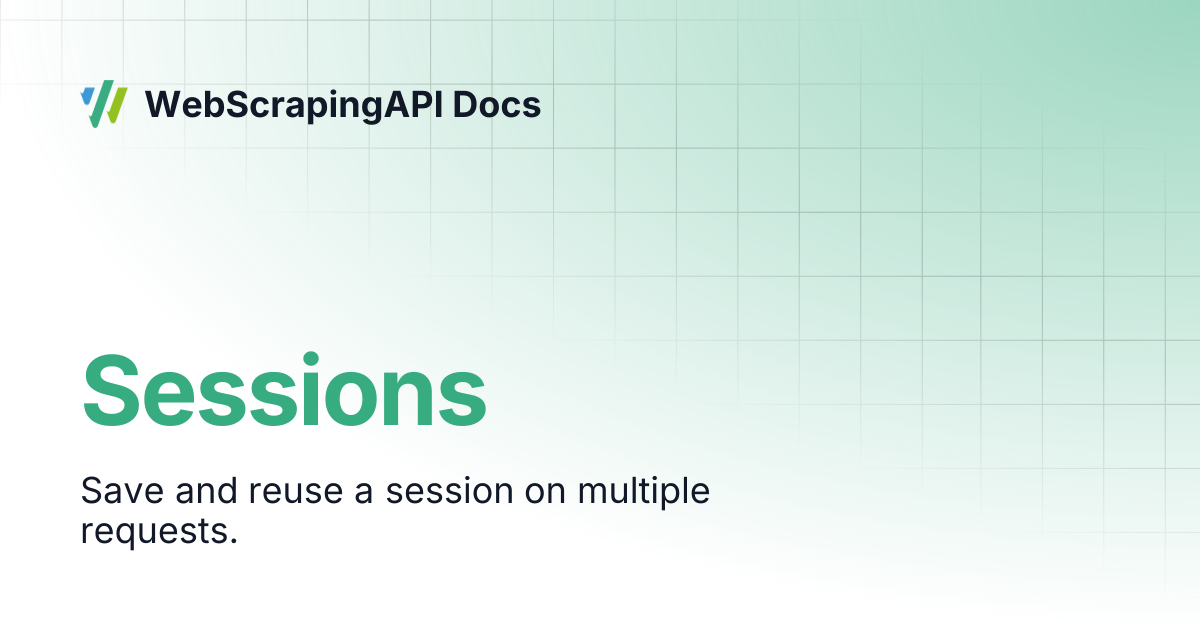 WebScrapingAPI Docs

Sessions

Save and reuse a session on multiple requests.